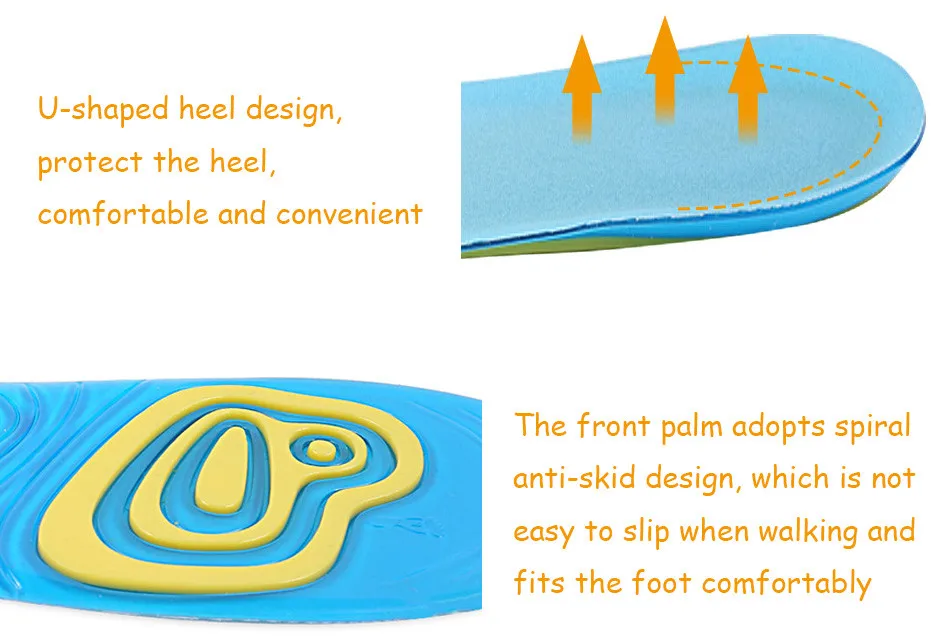 U-shaped heel design,
protect the heel,
comfortable and convenient

The front palm adopts spiral anti-skid design, which is not easy to slip when walking and fits the foot comfortably